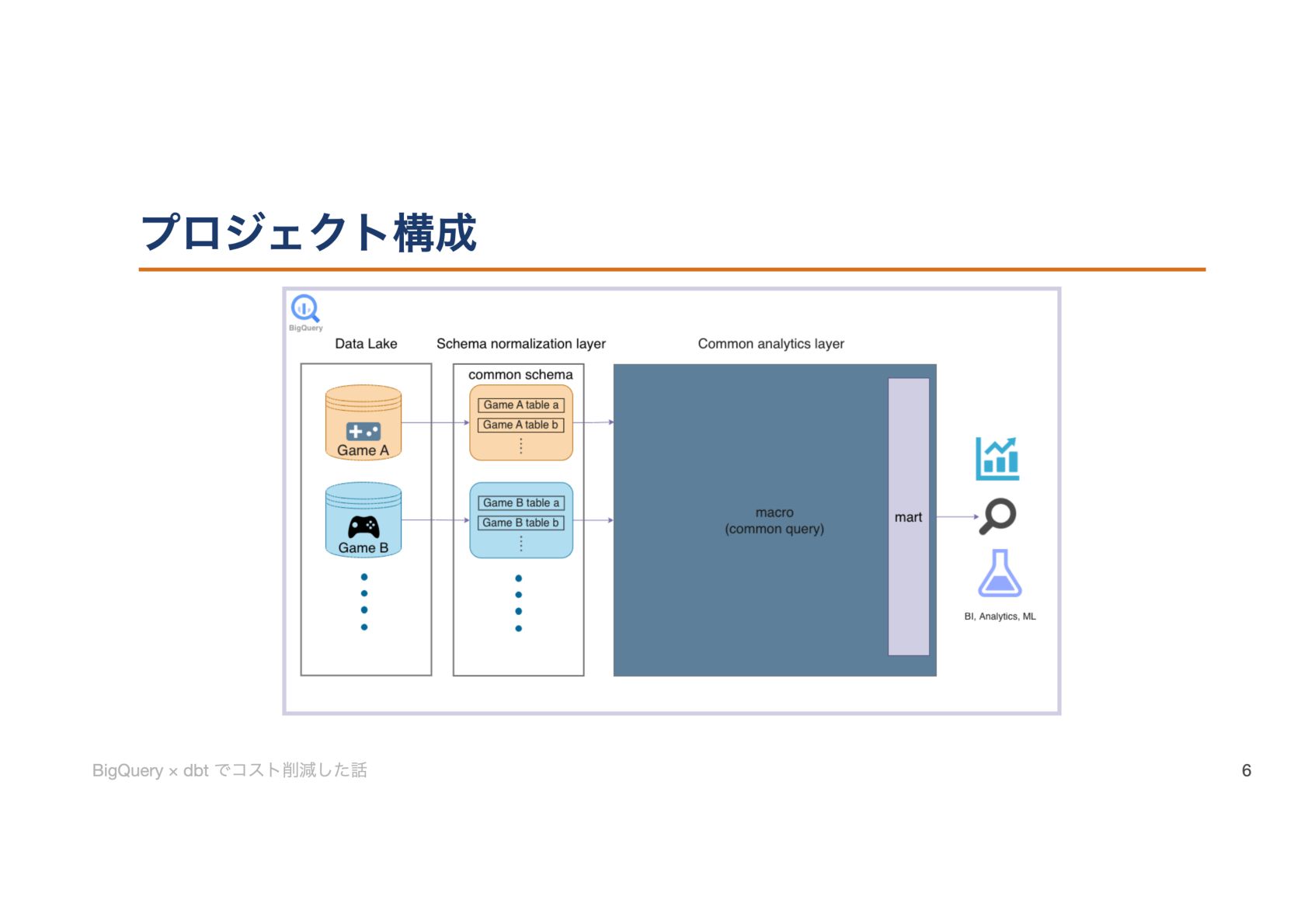 プロジェクト構成

BigQuery

Data Lake

Schema normalization layer

Common analytics layer

Game A

Game B

common schema

Game A table a

Game A table b

Game B table a

Game B table b

macro
(common query)

mart

BI, Analytics, ML

BigQuery × dbt でコスト削減した話

6